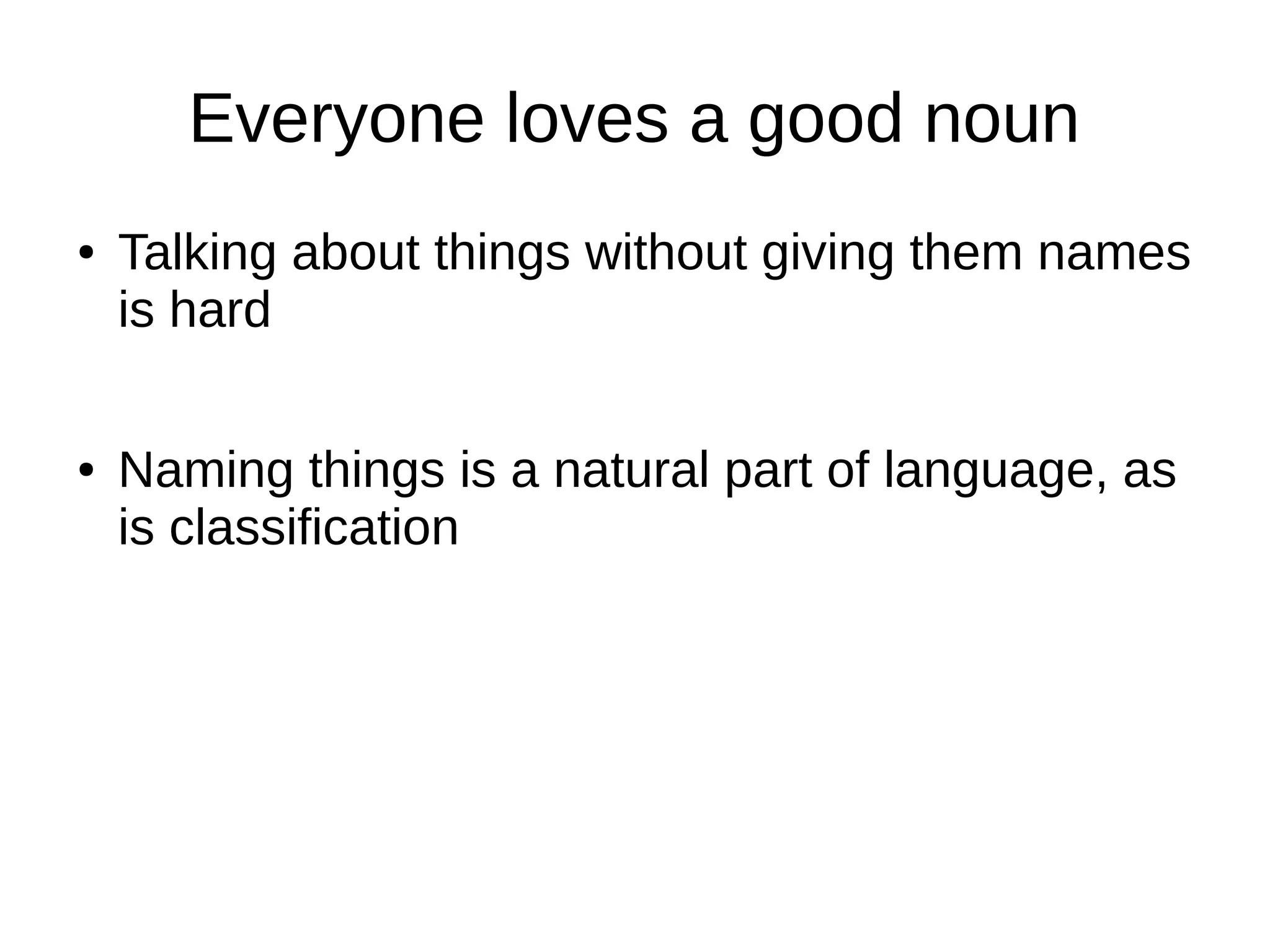 Everyone loves a good noun

• Talking about things without giving them names is hard

• Naming things is a natural part of language, as is classification